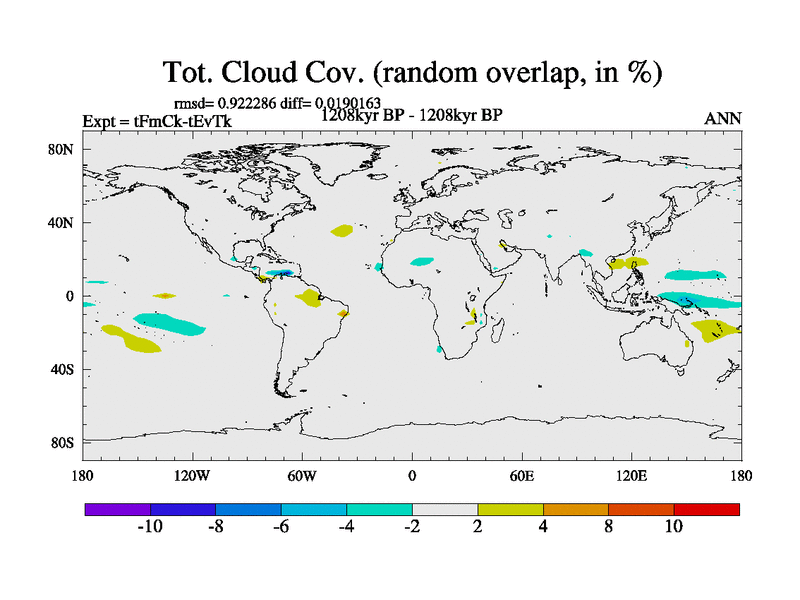 Tot. Cloud Cov. (random overlap, in %)

rmsd= 0.922286 diff= 0.0190163

Expt = tFmCk-tEvTk

1208kyr BP - 1208kyr BP

ANN

80N
40N
0
40S
80S

180
120W
60W
0
60E
120E
180

-10
-8
-6
-4
-2
2
4
8
10